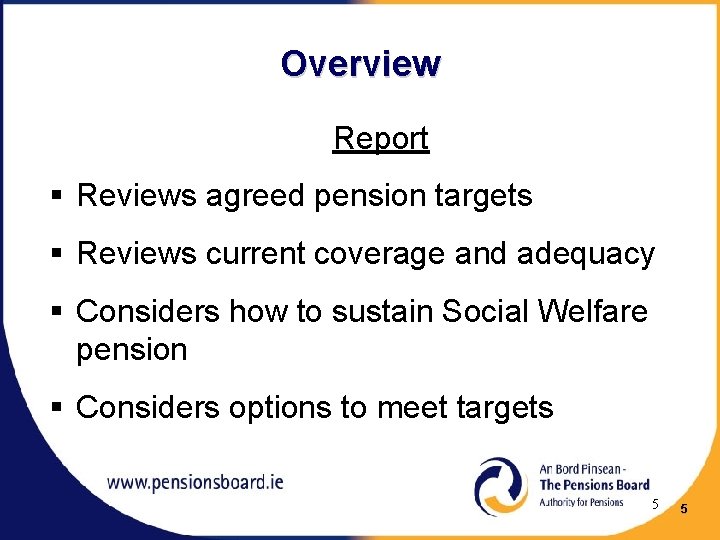 Overview

Report

▪ Reviews agreed pension targets

▪ Reviews current coverage and adequacy

▪ Considers how to sustain Social Welfare pension

▪ Considers options to meet targets

www.pensionsboard.ie

An Bord Pinsean - The Pensions Board Authority for Pensions

5

5